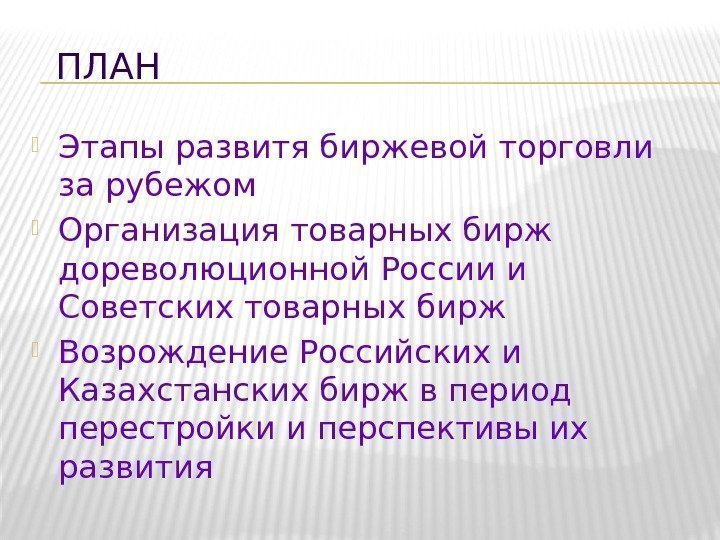 ПЛАН

Этапы развитя биржевой торговли за рубежом

Организация товарных бирж дореволюционной России и Советских товарных бирж

Возрождение Российских и Казахстанских бирж в период перестройки и перспективы их развития